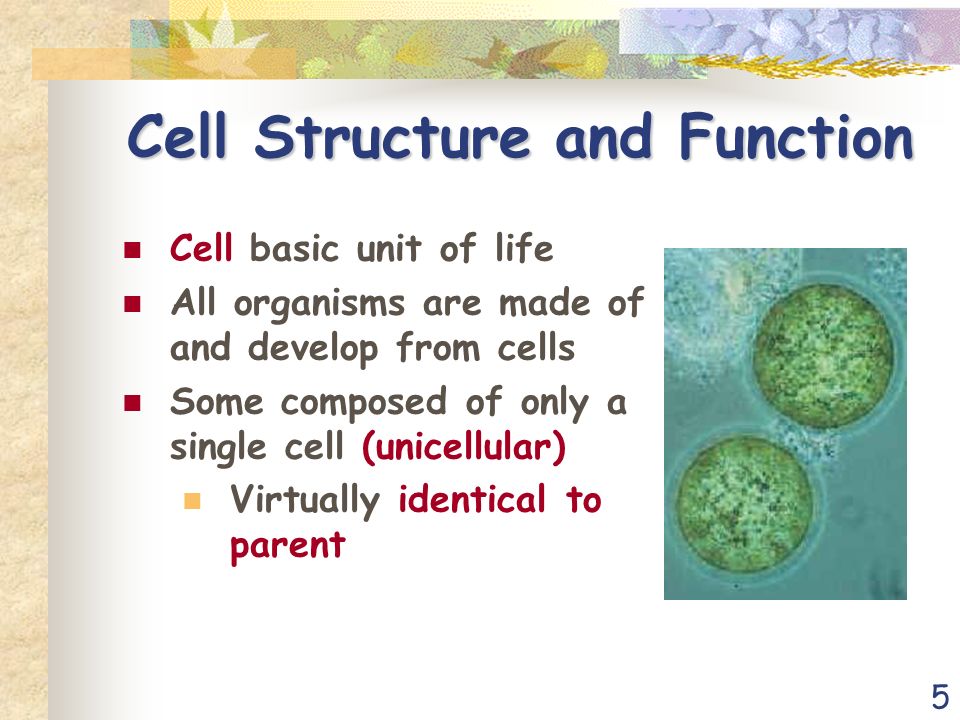 Cell Structure and Function

- Cell basic unit of life
- All organisms are made of and develop from cells
- Some composed of only a single cell (unicellular)
  - Virtually identical to parent

5